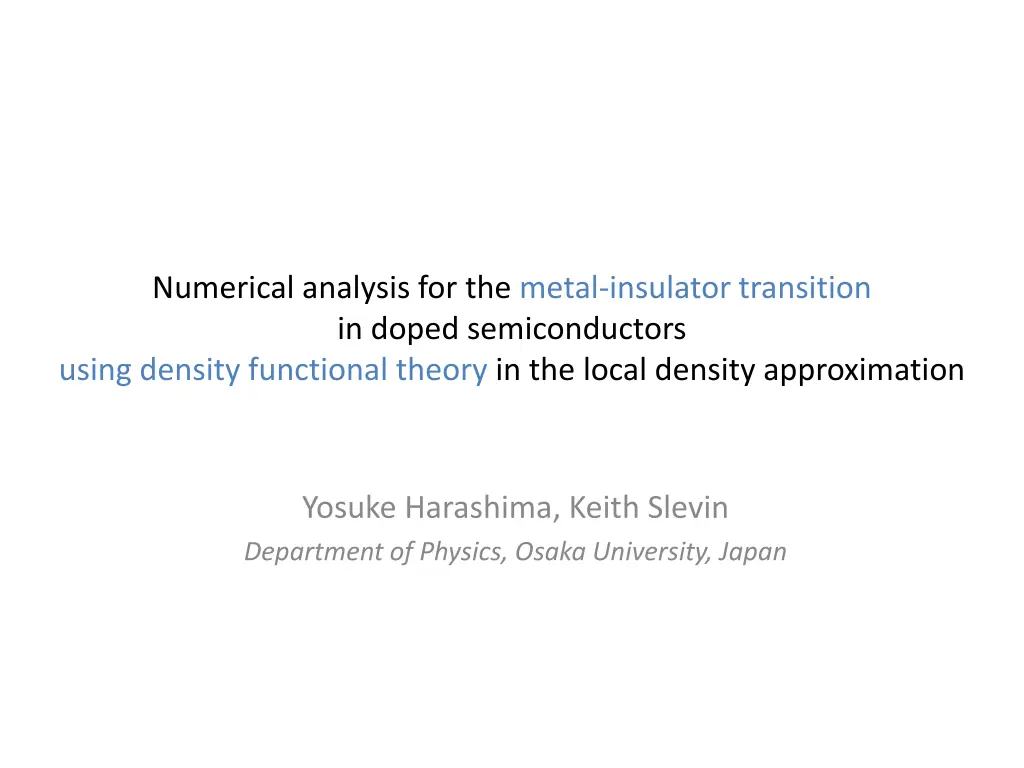 Numerical analysis for the metal-insulator transition in doped semiconductors using density functional theory in the local density approximation

Yosuke Harashima, Keith Slevin

Department of Physics, Osaka University, Japan